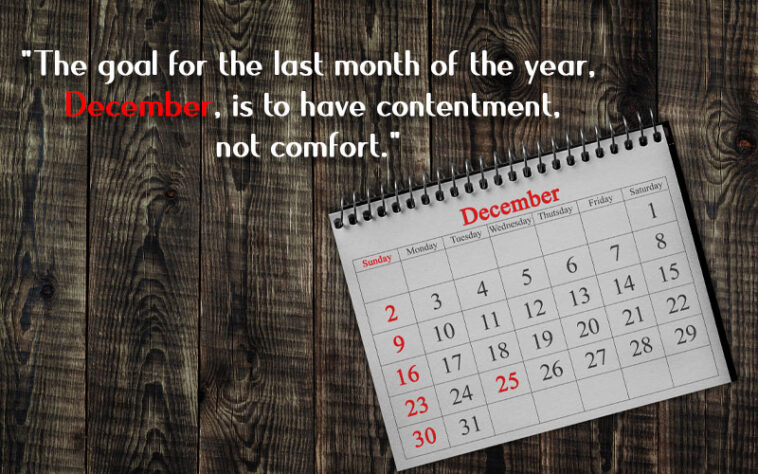 "The goal for the last month of the year, December, is to have contentment, not comfort."

December

| Sunday | Monday | Tuesday | Wednesday | Thutsday | Friday | Saturday |
|---|---|---|---|---|---|---|
| | | | | | | 1 |
| 2 | 3 | 4 | 5 | 6 | 7 | 8 |
| 9 | 10 | 11 | 12 | 13 | 14 | 15 |
| 16 | 17 | 18 | 19 | 20 | 21 | 22 |
| 23 | 24 | 25 | 26 | 27 | 28 | 29 |
| 30 | 31 | | | | | |